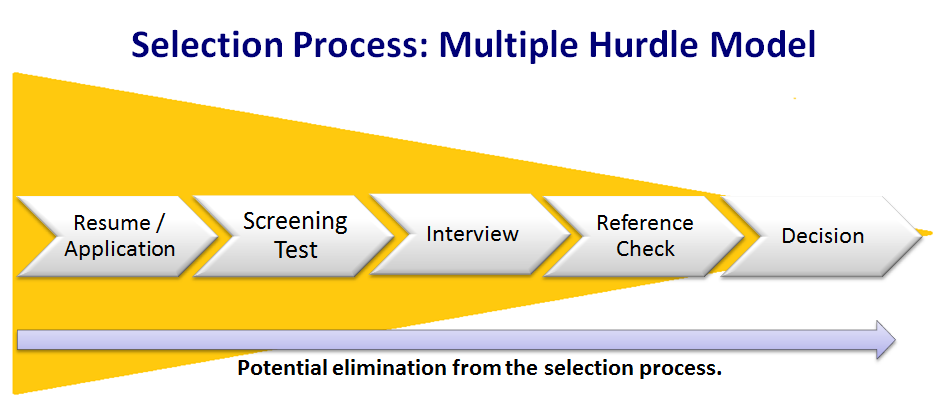 Selection Process: Multiple Hurdle Model

Resume / Application

Screening Test

Interview

Reference Check

Decision

Potential elimination from the selection process.